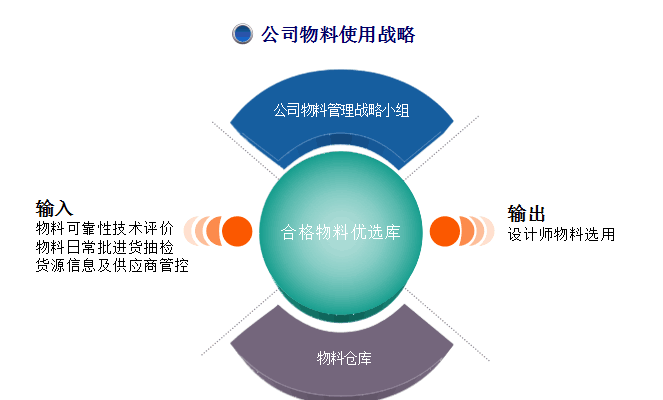 公司物料使用战略

公司物料管理战略小组

输入
物料可靠性技术评价
物料日常批进货抽检
货源信息及供应商管控

合格物料优选库

输出
设计师物料选用

物料仓库